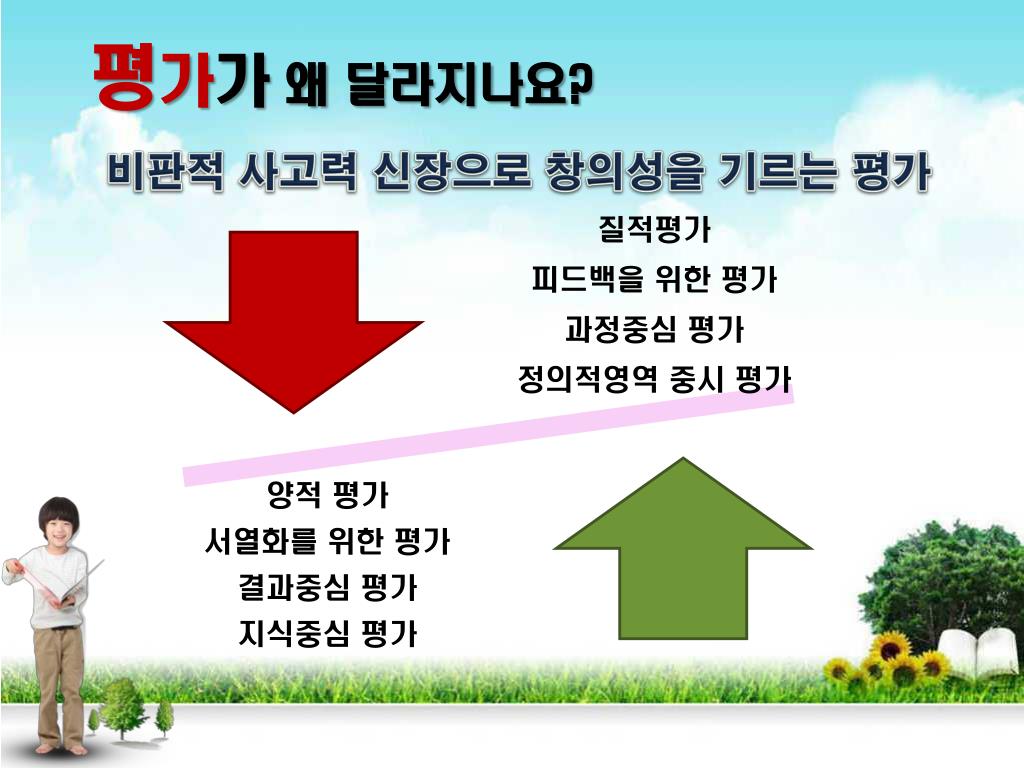 평가가 왜 달라지나요?

비판적 사고력 신장으로 창의성을 기르는 평가

질적평가
피드백을 위한 평가
과정중심 평가
정의적영역 중시 평가

양적 평가
서열화를 위한 평가
결과중심 평가
지식중심 평가